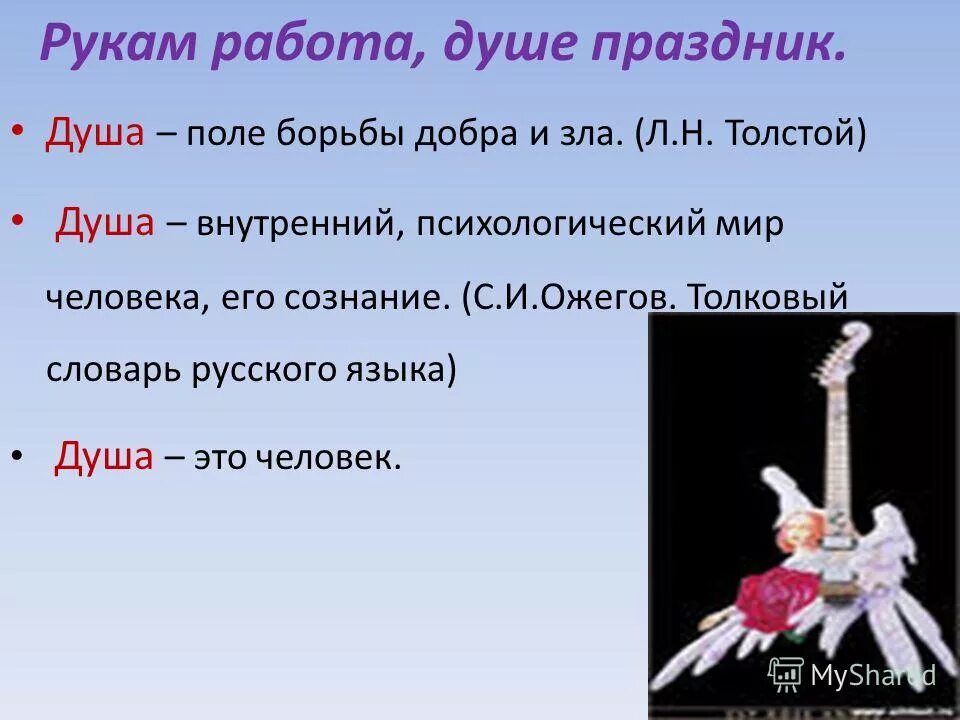 Рукам работа, душе праздник.

• Душа – поле борьбы добра и зла. (Л.Н. Толстой)

• Душа – внутренний, психологический мир человека, его сознание. (С.И.Ожегов. Толковый словарь русского языка)

• Душа – это человек.

MyShared